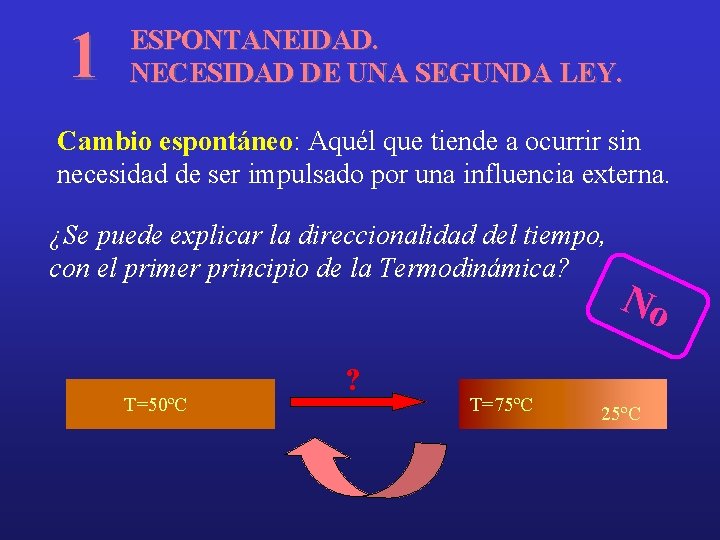 1 ESPONTANEIDAD.
NECESIDAD DE UNA SEGUNDA LEY.

Cambio espontáneo: Aquél que tiende a ocurrir sin necesidad de ser impulsado por una influencia externa.

¿Se puede explicar la direccionalidad del tiempo, con el primer principio de la Termodinámica?

No

T=50ºC

?

T=75ºC

25ºC